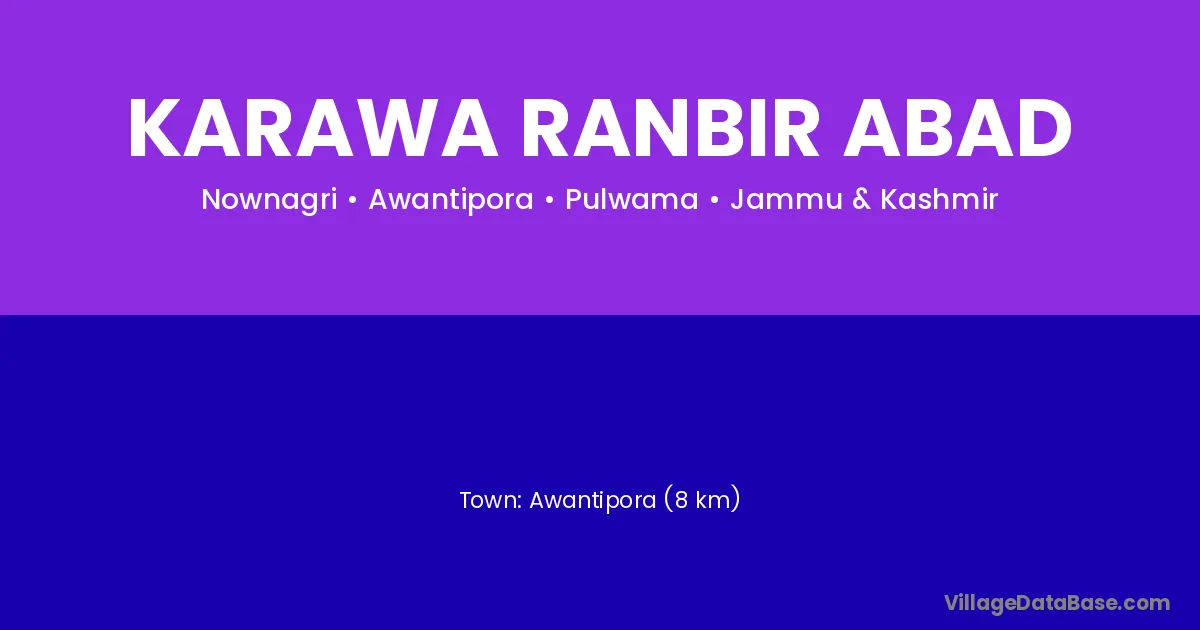 KARAWA RANBIR ABAD

Nownagri • Awantipora • Pulwama • Jammu & Kashmir

Town: Awantipora (8 km)

VillageDataBase.com